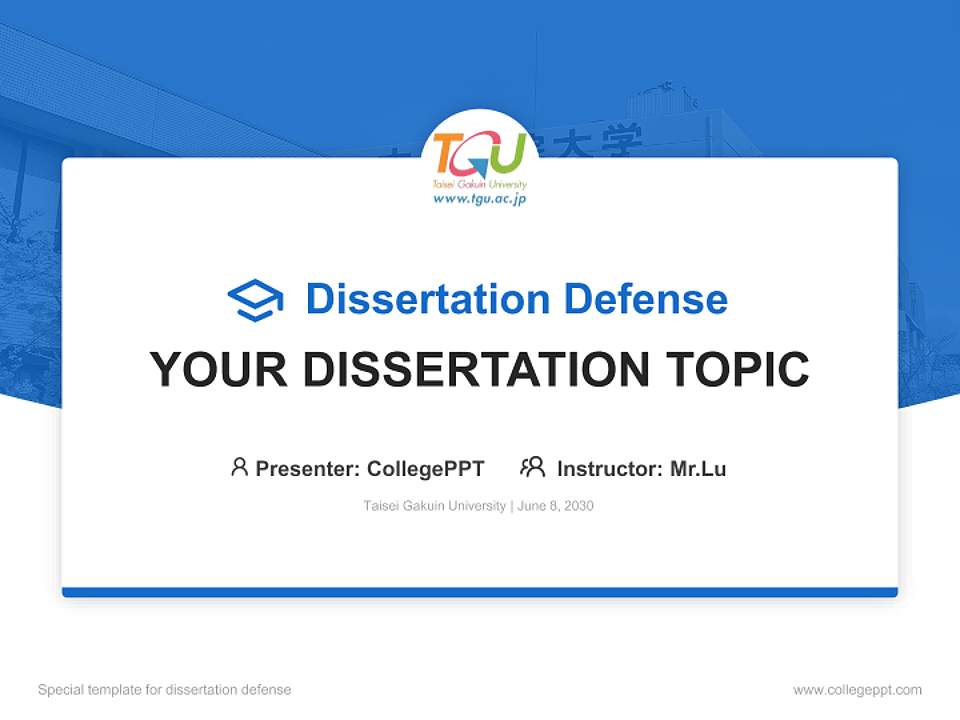 TGU
Taisei Gakuin University
www.tgu.ac.jp

Dissertation Defense

YOUR DISSERTATION TOPIC

Presenter: CollegePPT Instructor: Mr.Lu

Taisei Gakuin University | June 8, 2030

Special template for dissertation defense

www.collegeppt.com